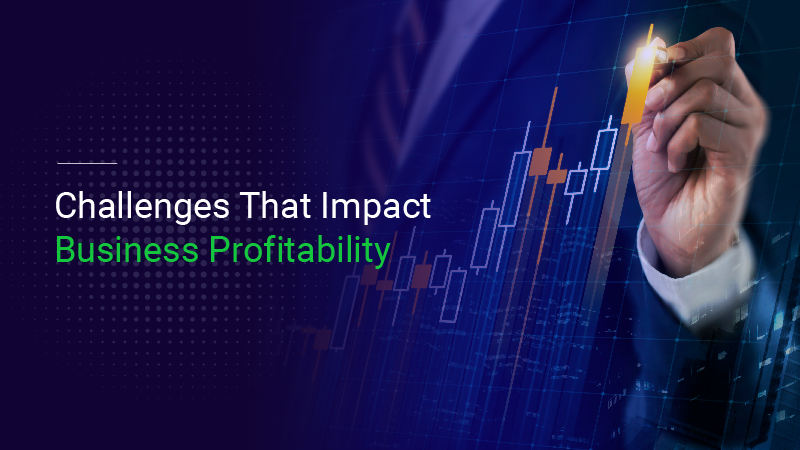 Challenges That Impact
Business Profitability